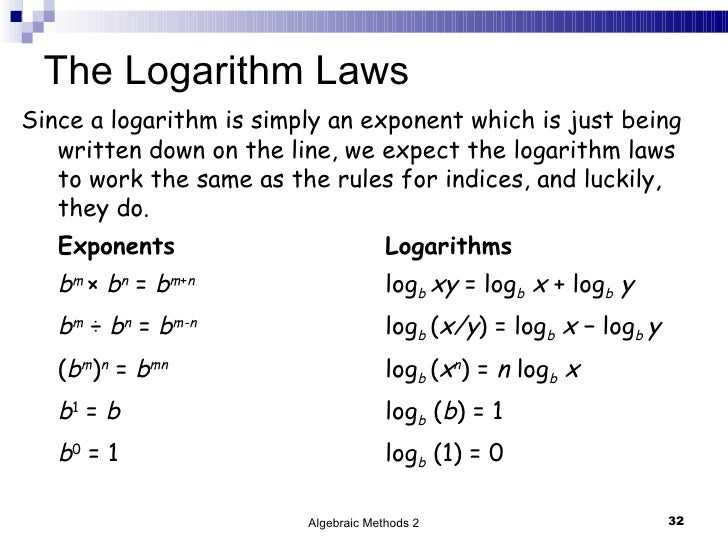 The Logarithm Laws

Since a logarithm is simply an exponent which is just being written down on the line, we expect the logarithm laws to work the same as the rules for indices, and luckily, they do.

| Exponents | Logarithms |
|---|---|
| $b^m \times b^n = b^{m+n}$ | $\log_b xy = \log_b x + \log_b y$ |
| $b^m \div b^n = b^{m-n}$ | $\log_b (x/y) = \log_b x - \log_b y$ |
| $(b^m)^n = b^{mn}$ | $\log_b (x^n) = n \log_b x$ |
| $b^1 = b$ | $\log_b (b) = 1$ |
| $b^0 = 1$ | $\log_b (1) = 0$ |

Algebraic Methods 2

32